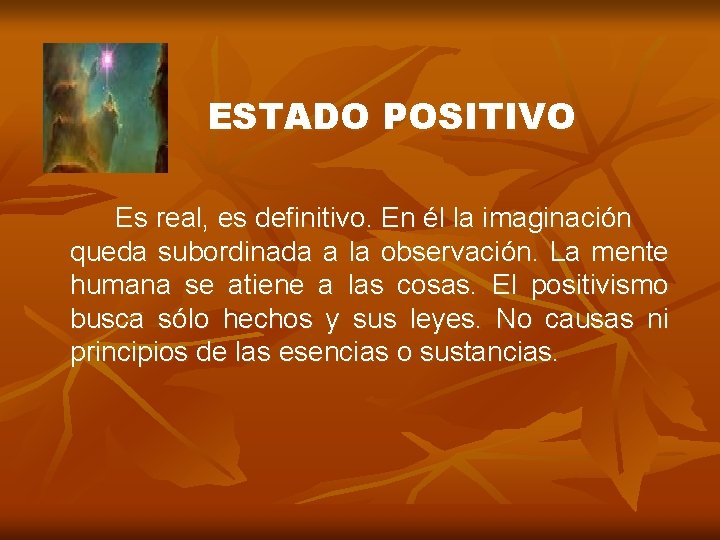 ESTADO POSITIVO

Es real, es definitivo. En él la imaginación queda subordinada a la observación. La mente humana se atiene a las cosas. El positivismo busca sólo hechos y sus leyes. No causas ni principios de las esencias o sustancias.